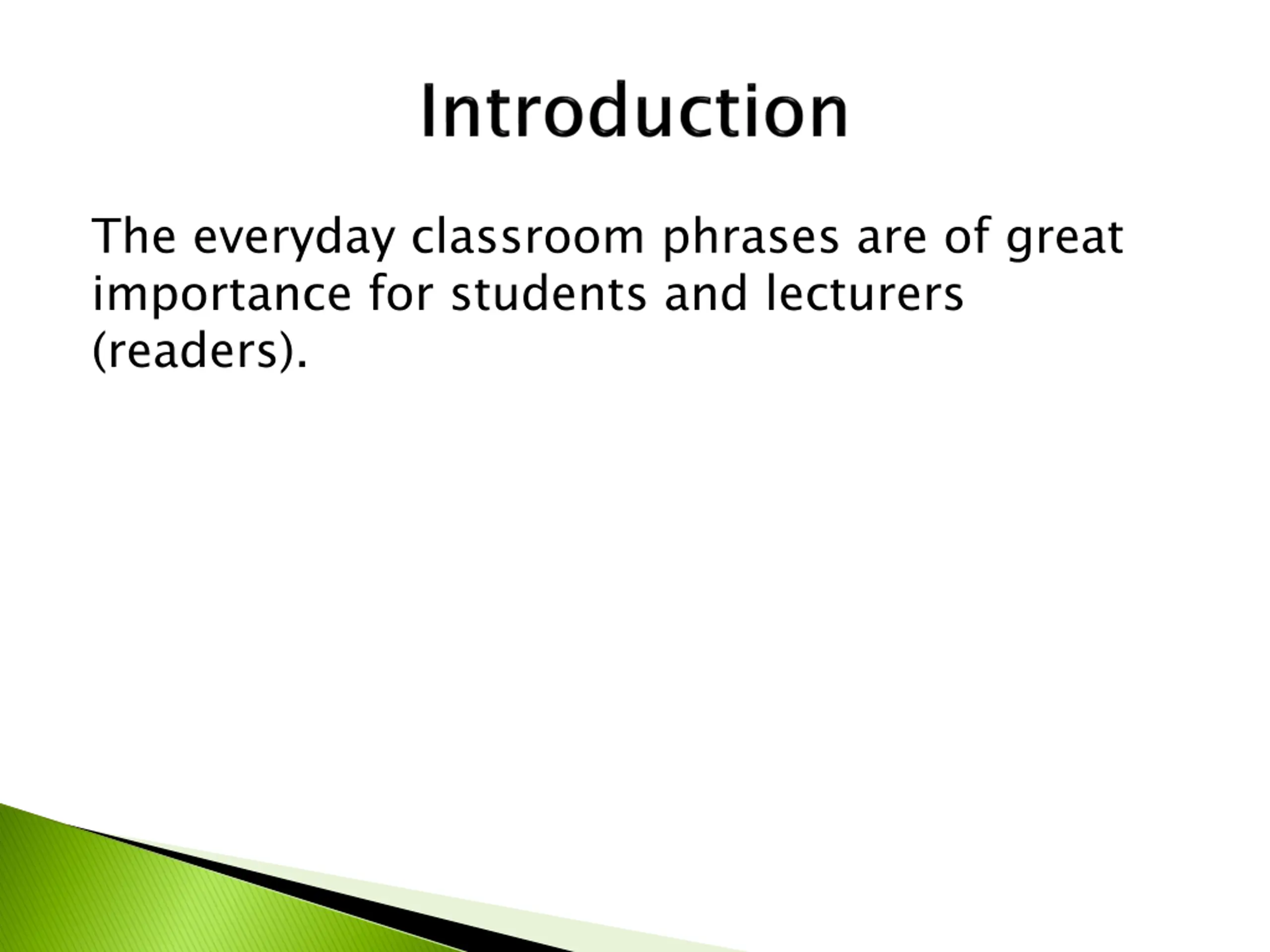 Introduction

The everyday classroom phrases are of great importance for students and lecturers (readers).